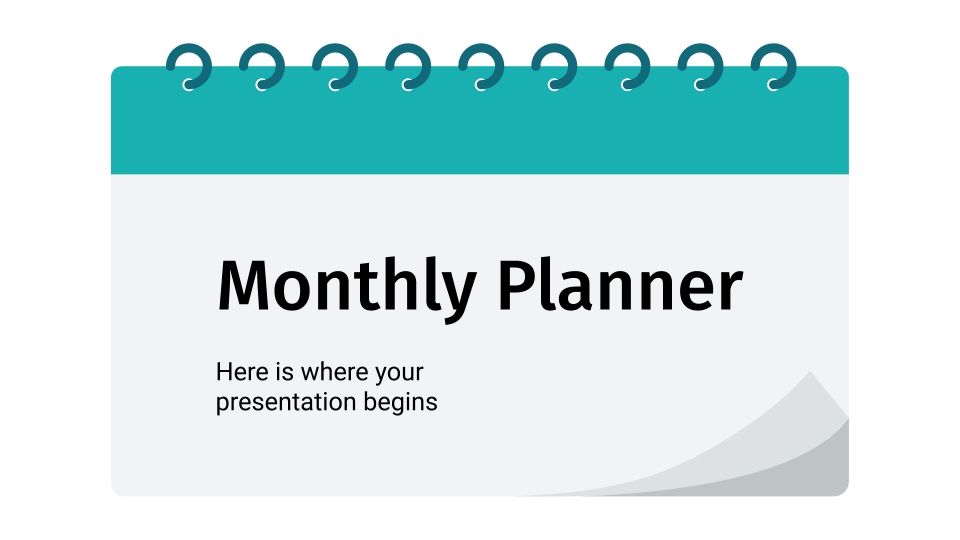 Monthly Planner

Here is where your presentation begins